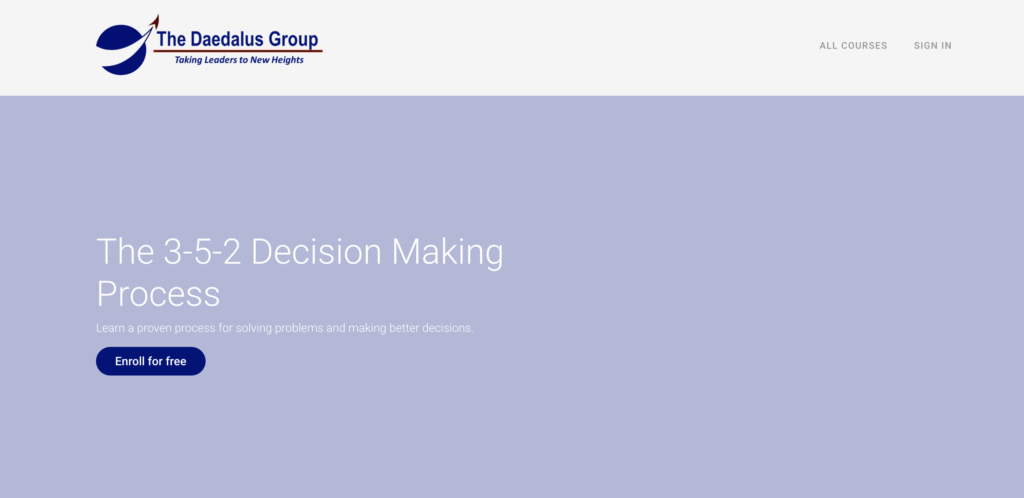 The Daedalus Group
Taking Leaders to New Heights

ALL COURSES SIGN IN

The 3-5-2 Decision Making Process

Learn a proven process for solving problems and making better decisions.

Enroll for free